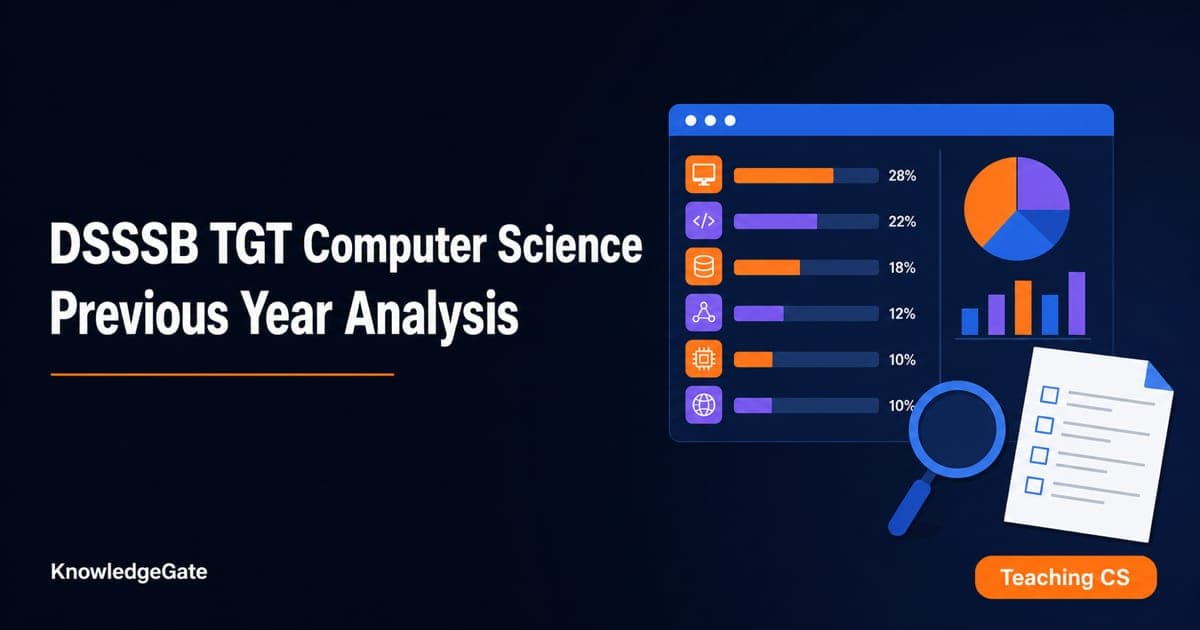 DSSSB TGT Computer Science Previous Year Analysis

28%
22%
18%
12%
10%
10%

KnowledgeGate

Teaching CS